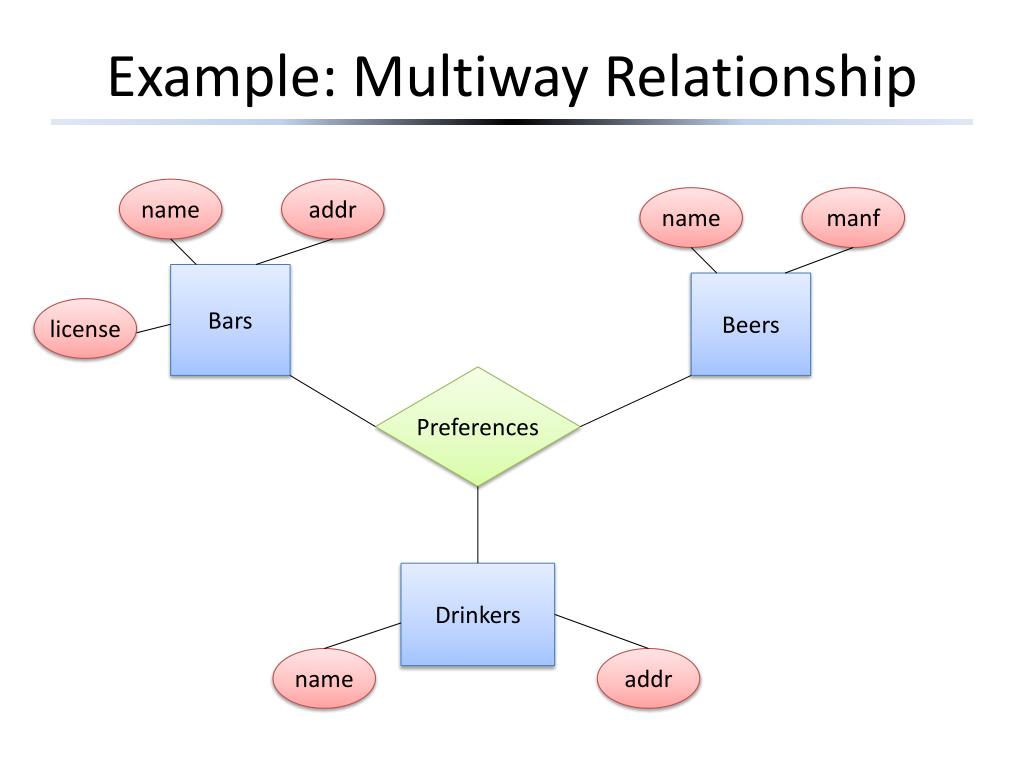 Example: Multiway Relationship

name
addr
license
Bars

name
manf
Beers

Preferences

Drinkers
name
addr